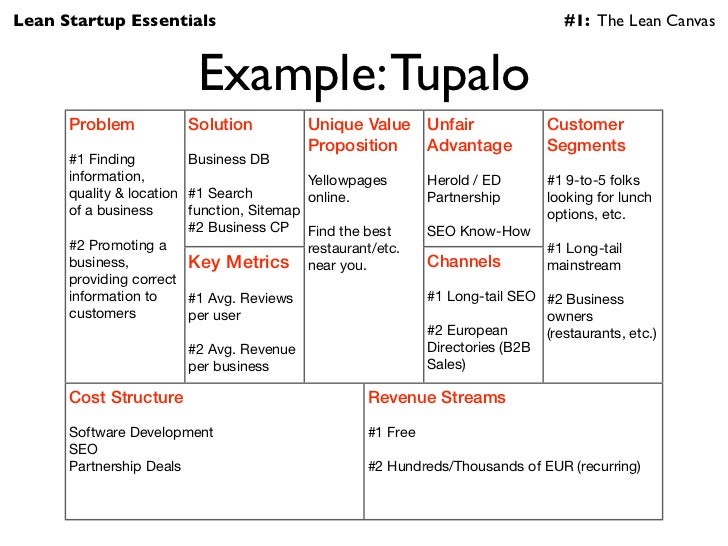 Lean Startup Essentials

#1: The Lean Canvas

Example: Tupalo

Problem

#1 Finding information, quality & location of a business

#2 Promoting a business, providing correct information to customers

Solution

Business DB

#1 Search function, Sitemap
#2 Business CP

Key Metrics

#1 Avg. Reviews per user

#2 Avg. Revenue per business

Unique Value Proposition

Yellowpages online.

Find the best restaurant/etc. near you.

Unfair Advantage

Herold / ED Partnership

SEO Know-How

Channels

#1 Long-tail SEO

#2 European Directories (B2B Sales)

Customer Segments

#1 9-to-5 folks looking for lunch options, etc.

#1 Long-tail mainstream

#2 Business owners (restaurants, etc.)

Cost Structure

Software Development
SEO
Partnership Deals

Revenue Streams

#1 Free

#2 Hundreds/Thousands of EUR (recurring)